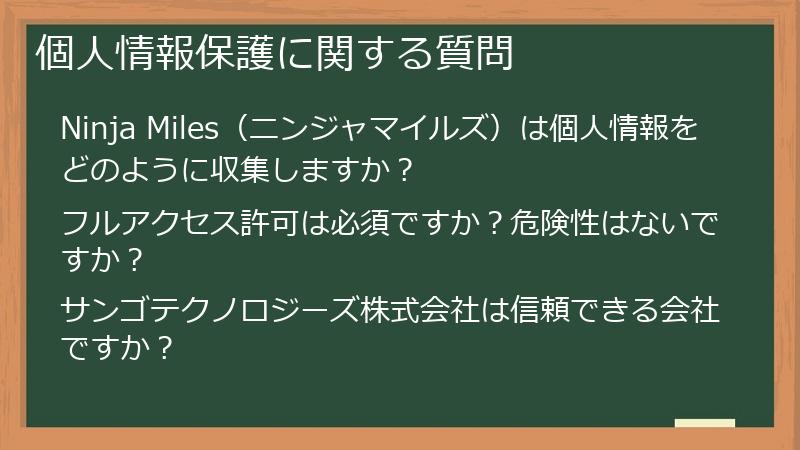 個人情報保護に関する質問

Ninja Miles（ニンジャマイルズ）は個人情報をどのように収集しますか？

フルアクセス許可は必須ですか？危険性はないですか？

サンゴテクノロジーズ株式会社は信頼できる会社ですか？